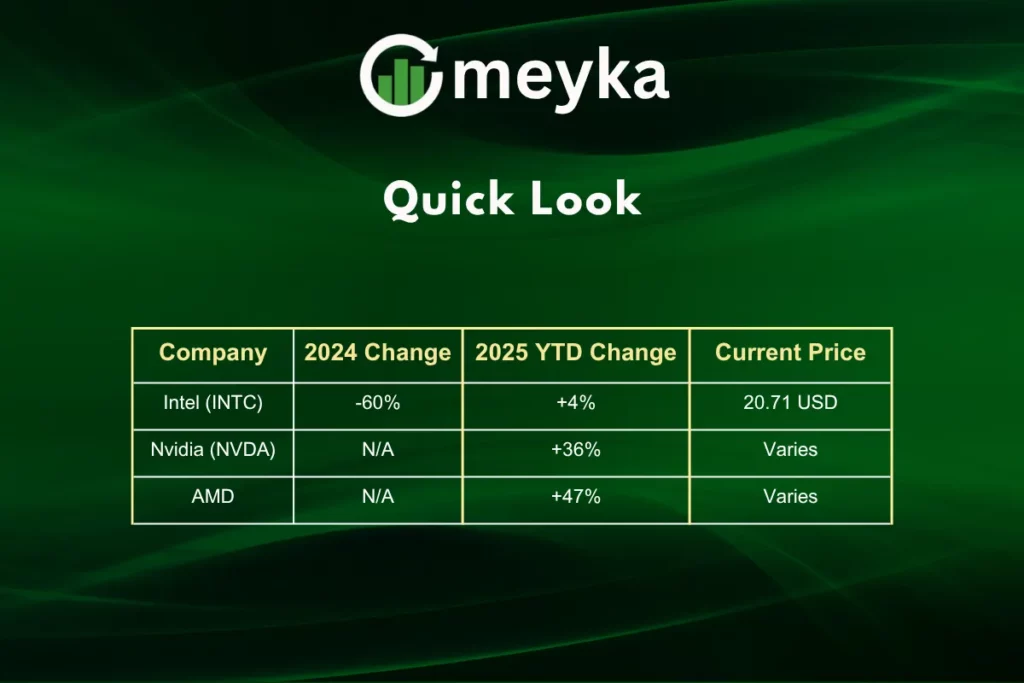 meyka

Quick Look

| Company | 2024 Change | 2025 YTD Change | Current Price |
|---|---|---|---|
| Intel (INTC) | -60% | +4% | 20.71 USD |
| Nvidia (NVDA) | N/A | +36% | Varies |
| AMD | N/A | +47% | Varies |